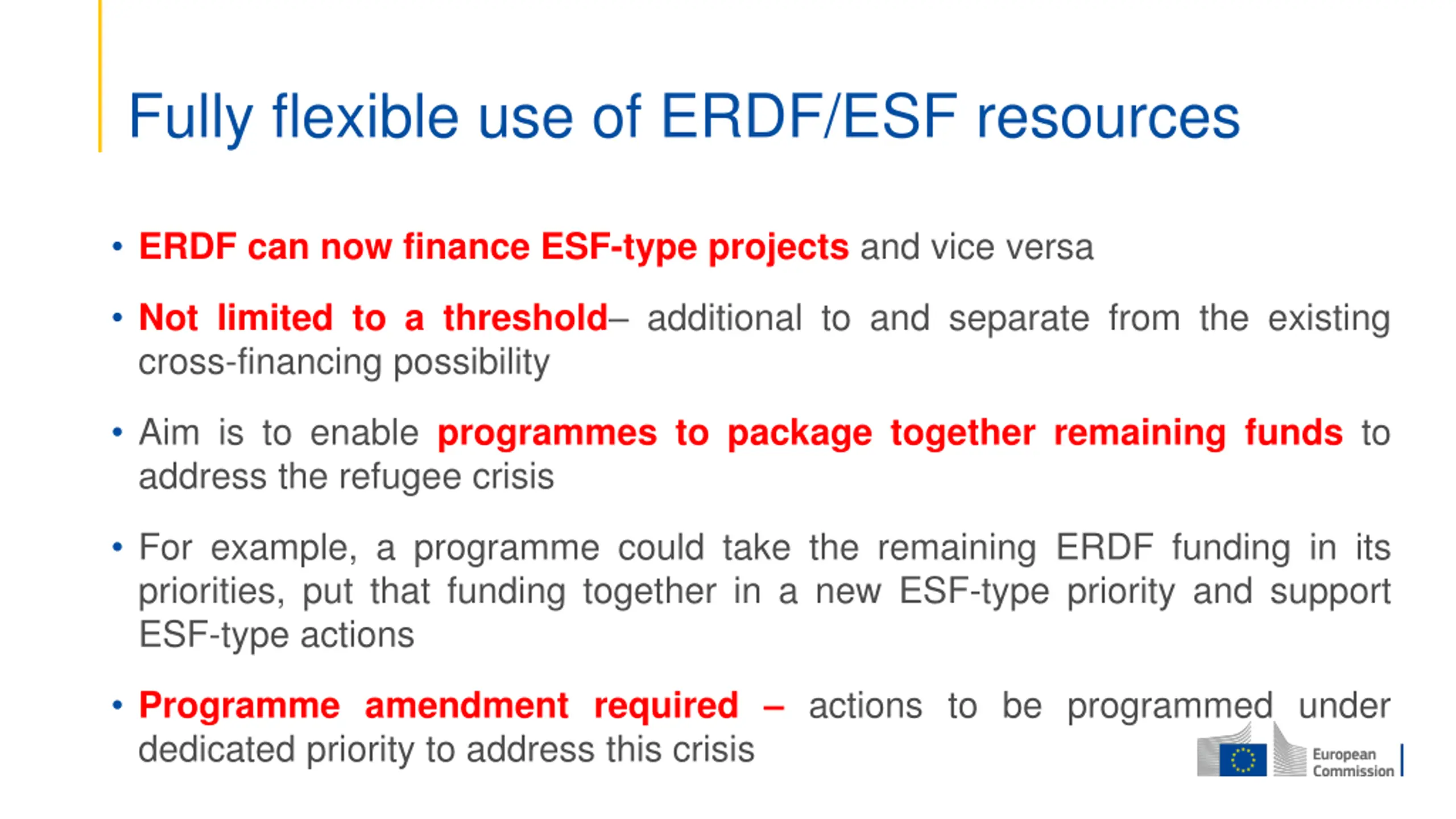 Fully flexible use of ERDF/ESF resources

• ERDF can now finance ESF-type projects and vice versa

• Not limited to a threshold– additional to and separate from the existing cross-financing possibility

• Aim is to enable programmes to package together remaining funds to address the refugee crisis

• For example, a programme could take the remaining ERDF funding in its priorities, put that funding together in a new ESF-type priority and support ESF-type actions

• Programme amendment required – actions to be programmed under dedicated priority to address this crisis

European Commission